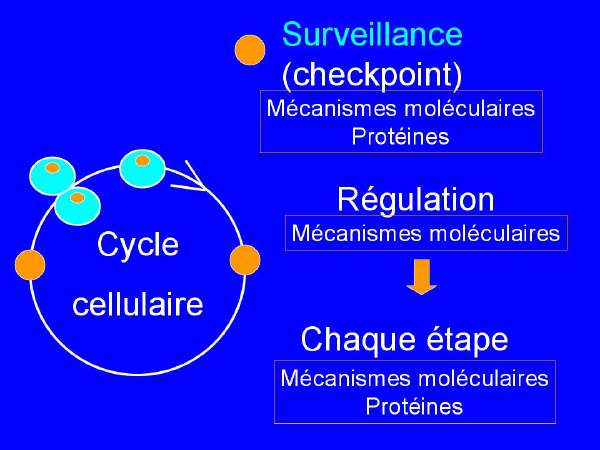 Surveillance
(checkpoint)

Mécanismes moléculaires
Protéines

Cycle
cellulaire

Régulation

Mécanismes moléculaires

Chaque étape

Mécanismes moléculaires
Protéines